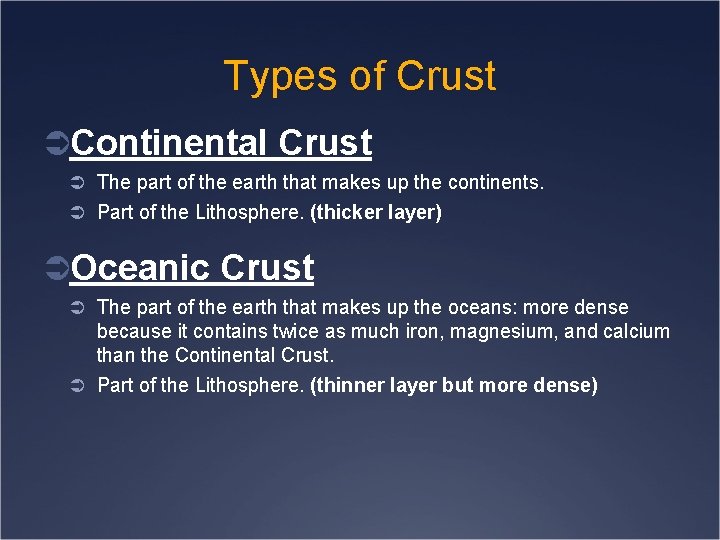 Types of Crust

Continental Crust

The part of the earth that makes up the continents.

Part of the Lithosphere. (thicker layer)

Oceanic Crust

The part of the earth that makes up the oceans: more dense because it contains twice as much iron, magnesium, and calcium than the Continental Crust.

Part of the Lithosphere. (thinner layer but more dense)